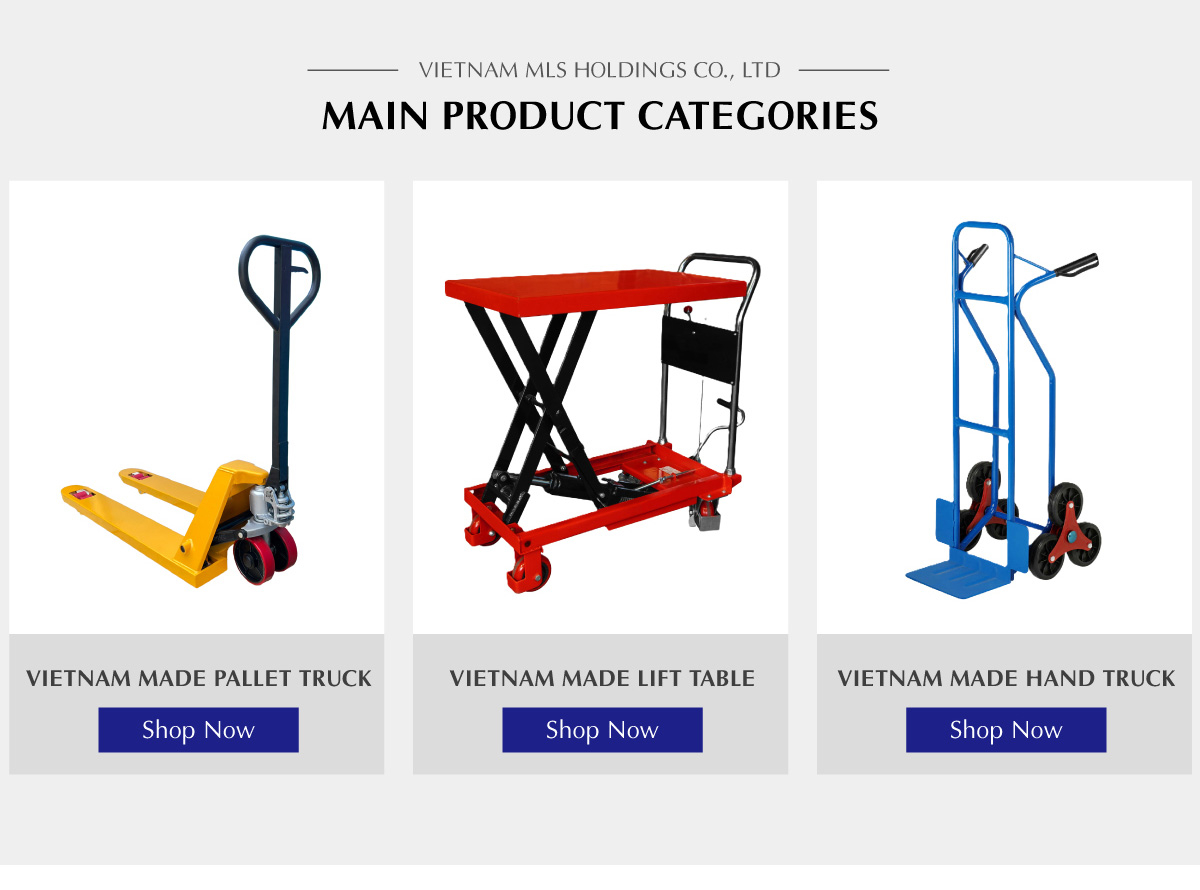 VIETNAM MLS HOLDINGS CO., LTD

MAIN PRODUCT CATEGORIES

VIETNAM MADE PALLET TRUCK

Shop Now

VIETNAM MADE LIFT TABLE

Shop Now

VIETNAM MADE HAND TRUCK

Shop Now